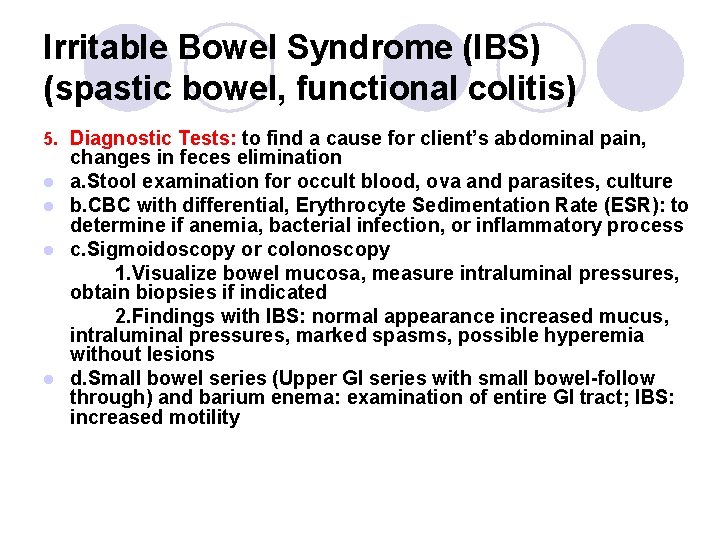 Irritable Bowel Syndrome (IBS) (spastic bowel, functional colitis)

5. Diagnostic Tests: to find a cause for client's abdominal pain, changes in feces elimination

a.Stool examination for occult blood, ova and parasites, culture

b.CBC with differential, Erythrocyte Sedimentation Rate (ESR): to determine if anemia, bacterial infection, or inflammatory process

c.Sigmoidoscopy or colonoscopy

1.Visualize bowel mucosa, measure intraluminal pressures, obtain biopsies if indicated

2.Findings with IBS: normal appearance increased mucus, intraluminal pressures, marked spasms, possible hyperemia without lesions

d.Small bowel series (Upper GI series with small bowel-follow through) and barium enema: examination of entire GI tract; IBS: increased motility